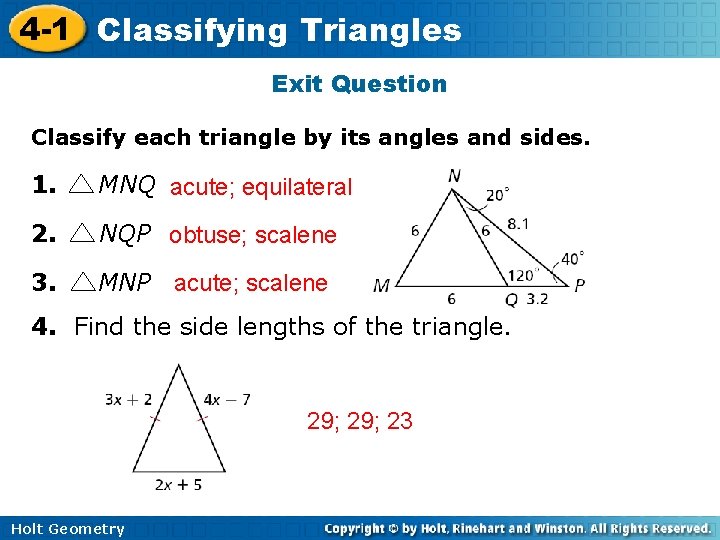 4-1 Classifying Triangles

Exit Question

Classify each triangle by its angles and sides.

1. $\triangle MNQ$ acute; equilateral

2. $\triangle NQP$ obtuse; scalene

3. $\triangle MNP$ acute; scalene

N
$20^\circ$
6
6
8.1
$40^\circ$
$120^\circ$
M
6
Q
3.2
P

4. Find the side lengths of the triangle.

$3x + 2$
$4x - 7$
$2x + 5$

29; 29; 23

Holt Geometry

Copyright © by Holt, Rinehart and Winston. All Rights Reserved.